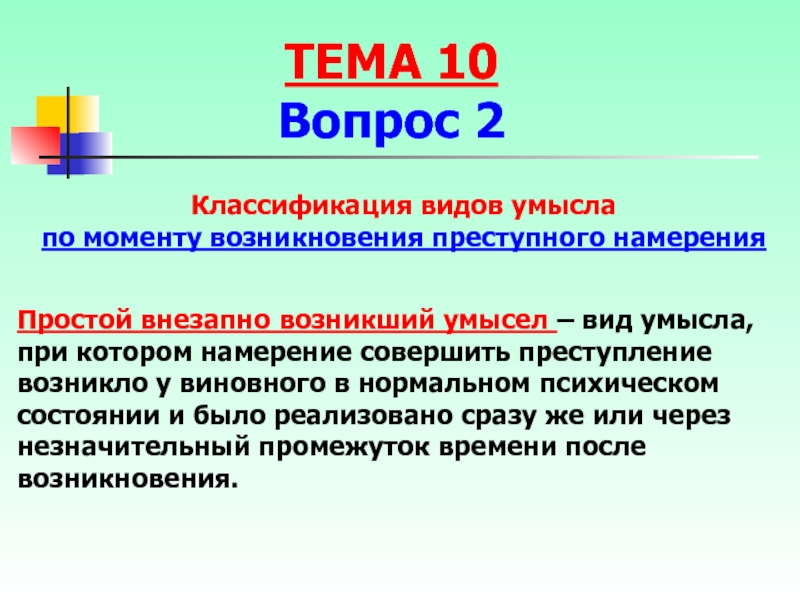 ТЕМА 10
Вопрос 2

Классификация видов умысла
по моменту возникновения преступного намерения

Простой внезапно возникший умысел – вид умысла, при котором намерение совершить преступление возникло у виновного в нормальном психическом состоянии и было реализовано сразу же или через незначительный промежуток времени после возникновения.